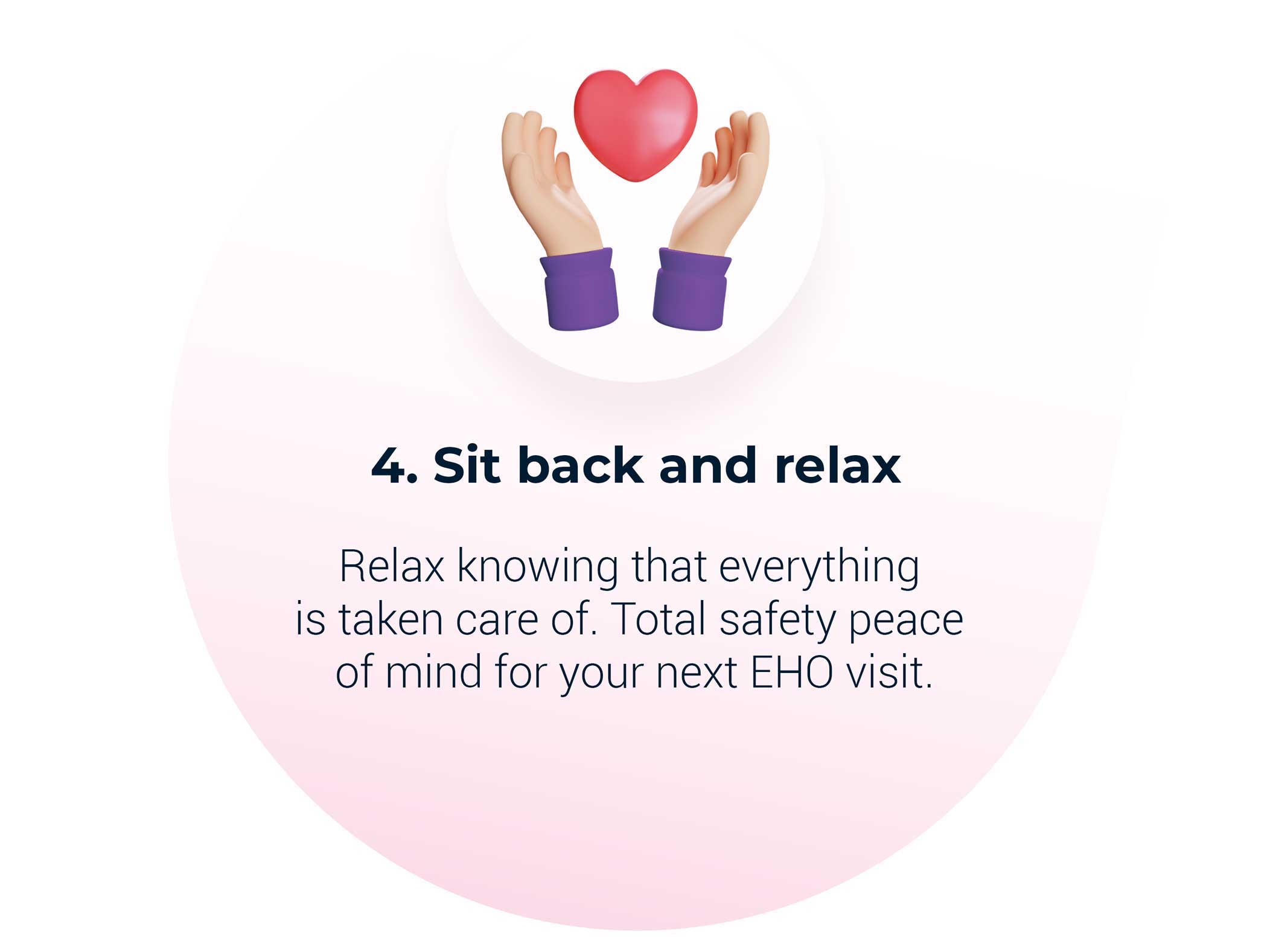 4. Sit back and relax

Relax knowing that everything is taken care of. Total safety peace of mind for your next EHO visit.